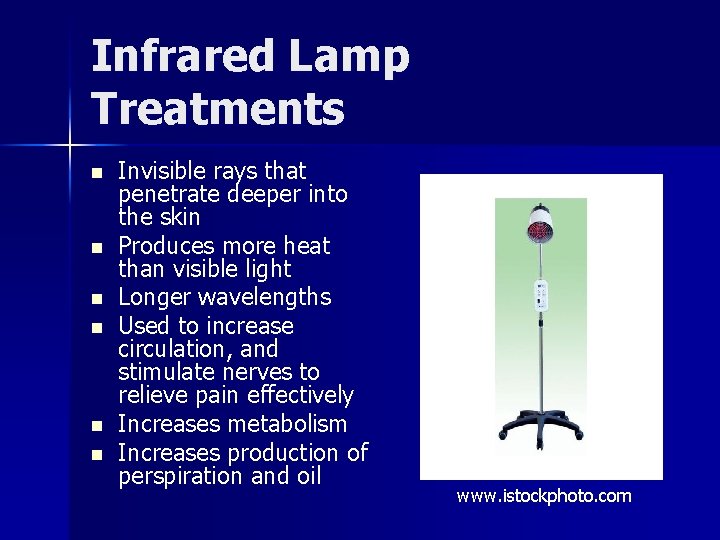 Infrared Lamp Treatments

- Invisible rays that penetrate deeper into the skin
- Produces more heat than visible light
- Longer wavelengths
- Used to increase circulation, and stimulate nerves to relieve pain effectively
- Increases metabolism
- Increases production of perspiration and oil

www.istockphoto.com